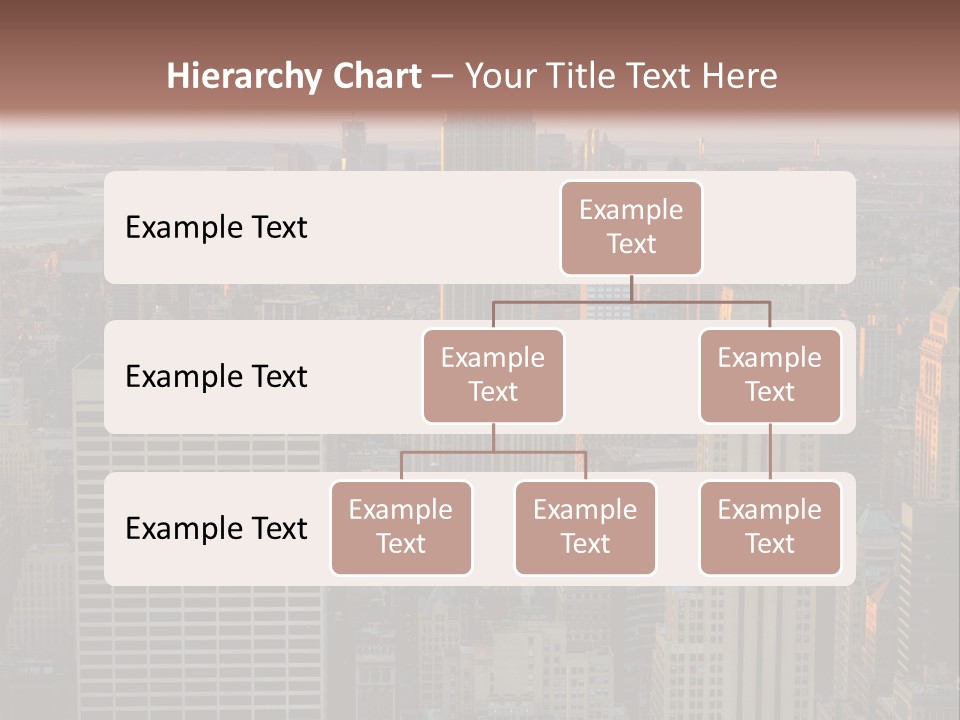 Hierarchy Chart – Your Title Text Here

Example Text

Example Text

Example Text

Example Text

Example Text

Example Text

Example Text

Example Text

Example Text